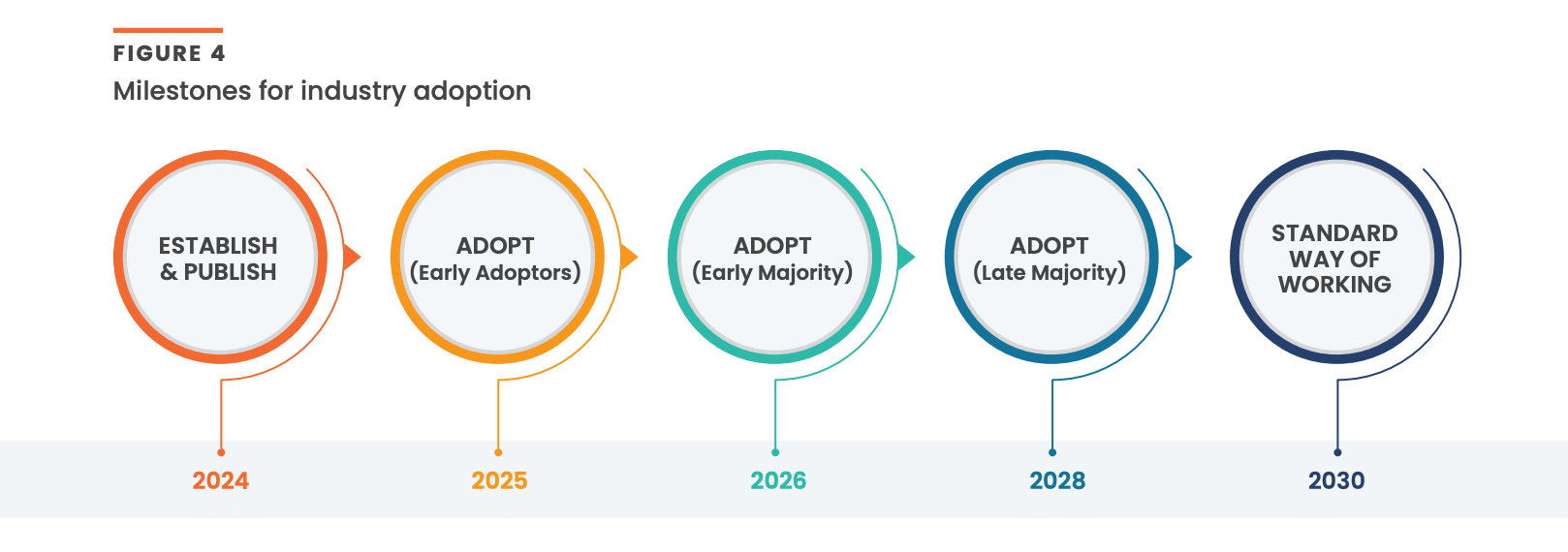 FIGURE 4
Milestones for industry adoption

ESTABLISH & PUBLISH

ADOPT (Early Adoptors)

ADOPT (Early Majority)

ADOPT (Late Majority)

STANDARD WAY OF WORKING

2024

2025

2026

2028

2030